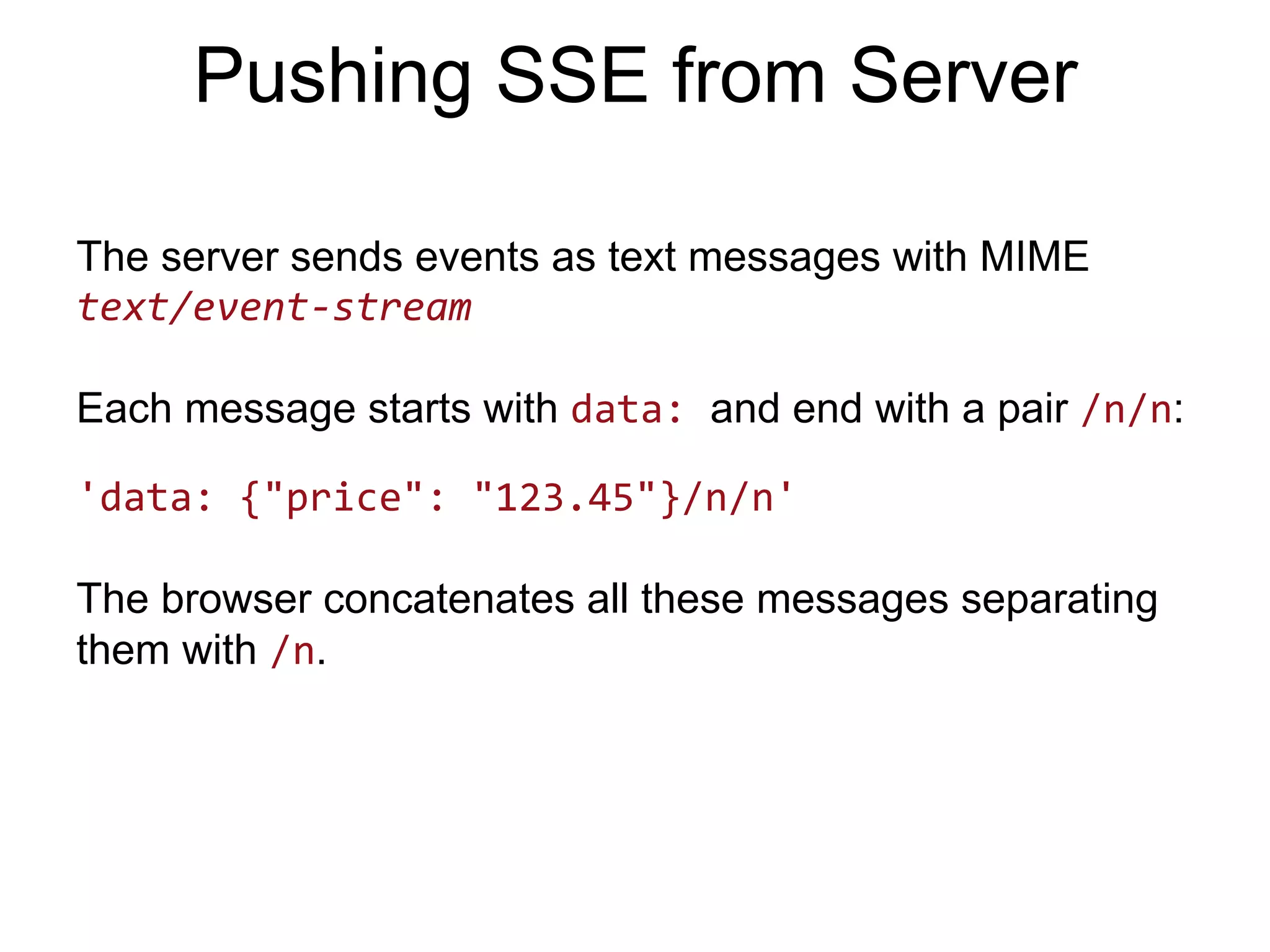 Pushing SSE from Server

The server sends events as text messages with MIME text/event-stream

Each message starts with data: and end with a pair /n/n:

'data: {"price": "123.45"}/n/n'

The browser concatenates all these messages separating them with /n.